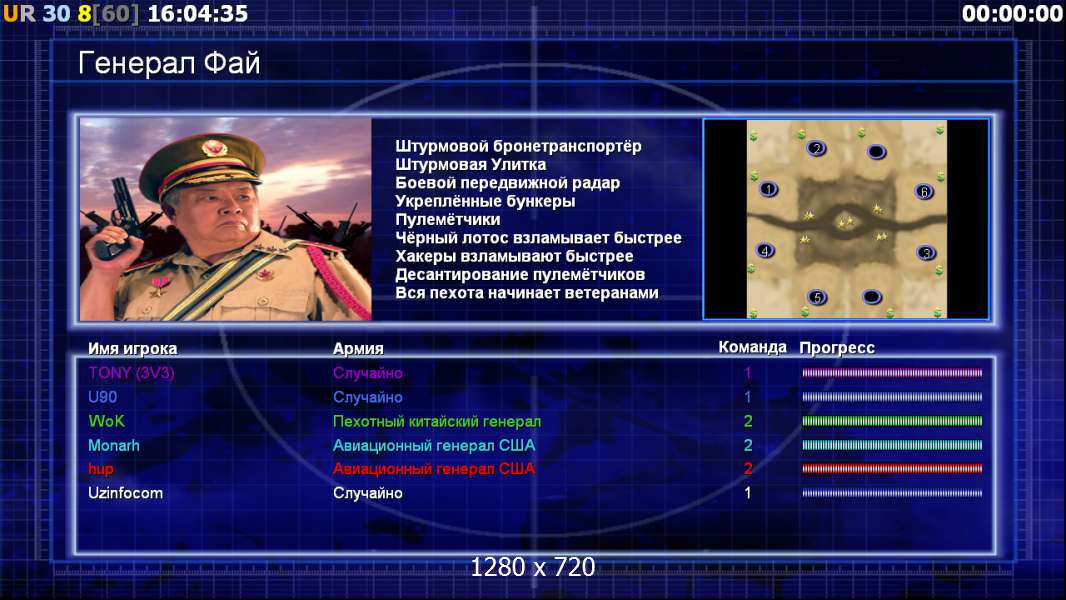 UR 30 8[60] 16:04:35

00:00:00

Генерал Фай

Штурмовой бронетранспортёр
Штурмовая Улитка
Боевой передвижной радар
Укреплённые бункеры
Пулемётчики
Чёрный лотос взламывает быстрее
Хакеры взламывают быстрее
Десантирование пулемётчиков
Вся пехота начинает ветеранами

2
1
6
4
3
5

| Имя игрока | Армия | Команда | Прогресс |
|---|---|---|---|
| TONY (3V3) | Случайно | 1 | |
| U90 | Случайно | 1 | |
| WoK | Пехотный китайский генерал | 2 | |
| Monarh | Авиационный генерал США | 2 | |
| hup | Авиационный генерал США | 2 | |
| Uzinfocom | Случайно | 1 | |

1280 x 720